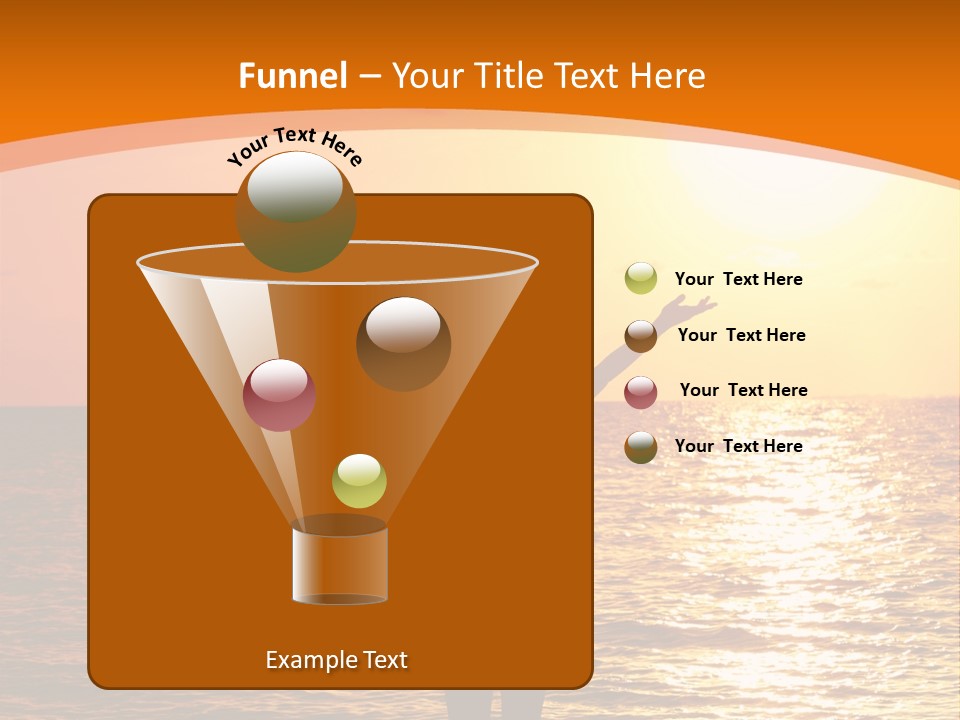 Funnel – Your Title Text Here

Your Text Here

Your Text Here

Your Text Here

Your Text Here

Your Text Here

Example Text